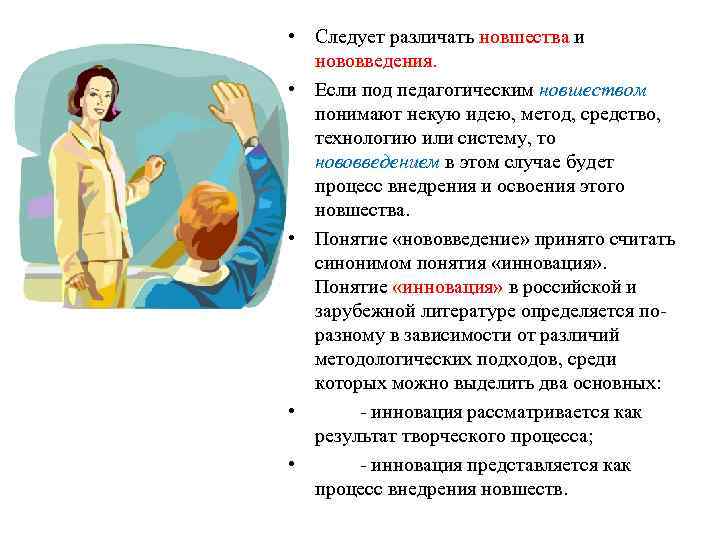 • Следует различать новшества и нововведения.

• Если под педагогическим новшеством понимают некую идею, метод, средство, технологию или систему, то нововведением в этом случае будет процесс внедрения и освоения этого новшества.

• Понятие «нововведение» принято считать синонимом понятия «инновация». Понятие «инновация» в российской и зарубежной литературе определяется по-разному в зависимости от различий методологических подходов, среди которых можно выделить два основных:

• - инновация рассматривается как результат творческого процесса;

• - инновация представляется как процесс внедрения новшеств.